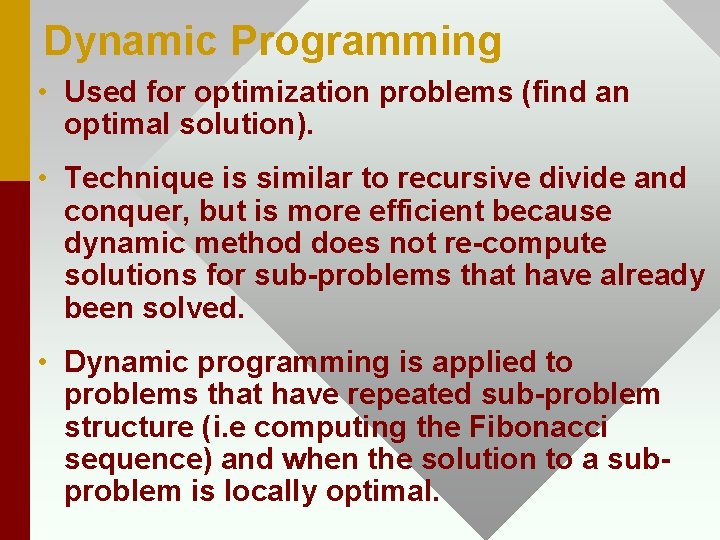 Dynamic Programming

• Used for optimization problems (find an optimal solution).

• Technique is similar to recursive divide and conquer, but is more efficient because dynamic method does not re-compute solutions for sub-problems that have already been solved.

• Dynamic programming is applied to problems that have repeated sub-problem structure (i.e computing the Fibonacci sequence) and when the solution to a sub-problem is locally optimal.